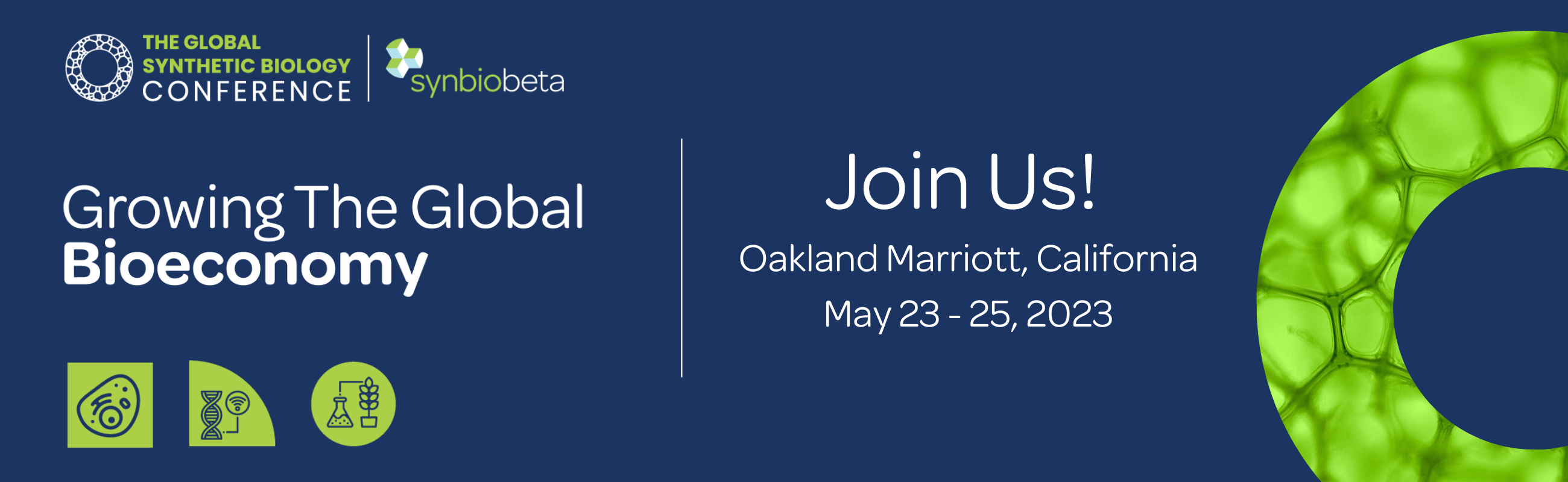 THE GLOBAL SYNTHETIC BIOLOGY CONFERENCE

synbiobeta

Growing The Global
Bioeconomy

Join Us!

Oakland Marriott, California

May 23 - 25, 2023